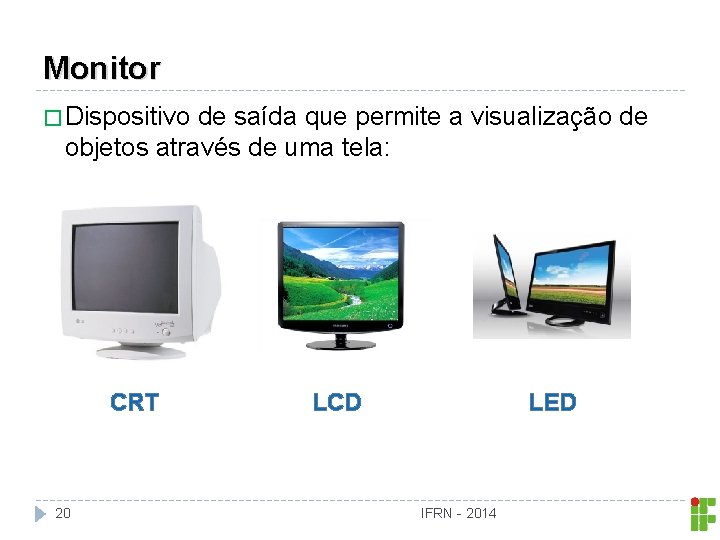 Monitor

□ Dispositivo de saída que permite a visualização de objetos através de uma tela:

CRT

LCD

LED

20

IFRN - 2014